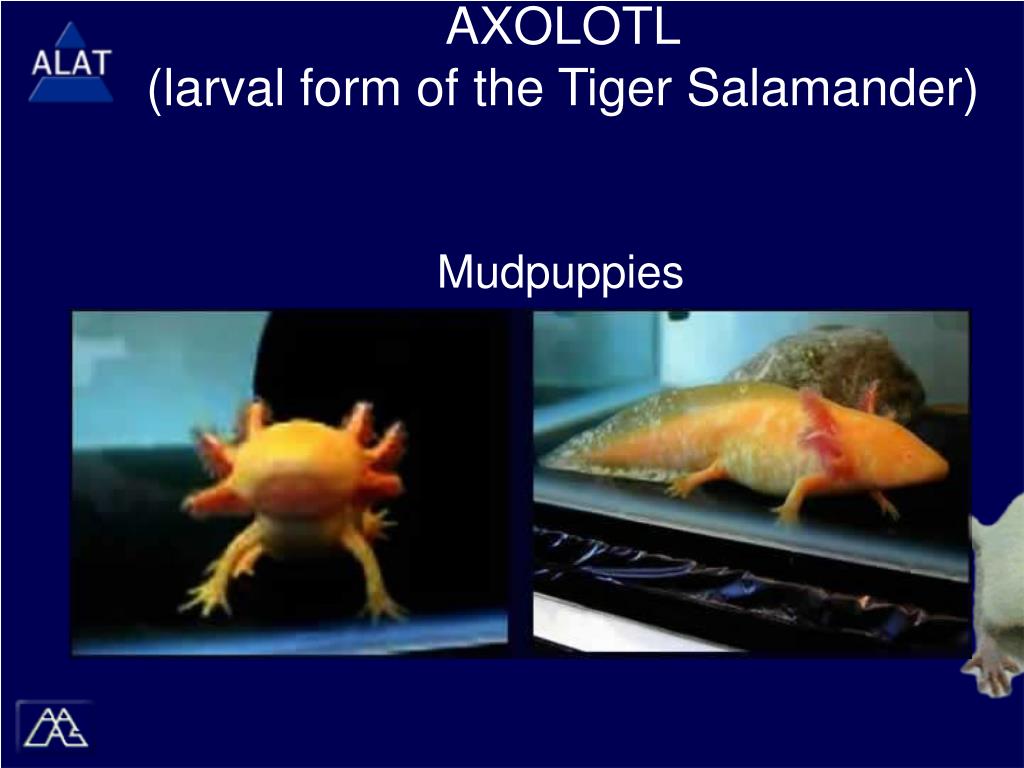 ALAT

AXOLOTL
(larval form of the Tiger Salamander)

Mudpuppies